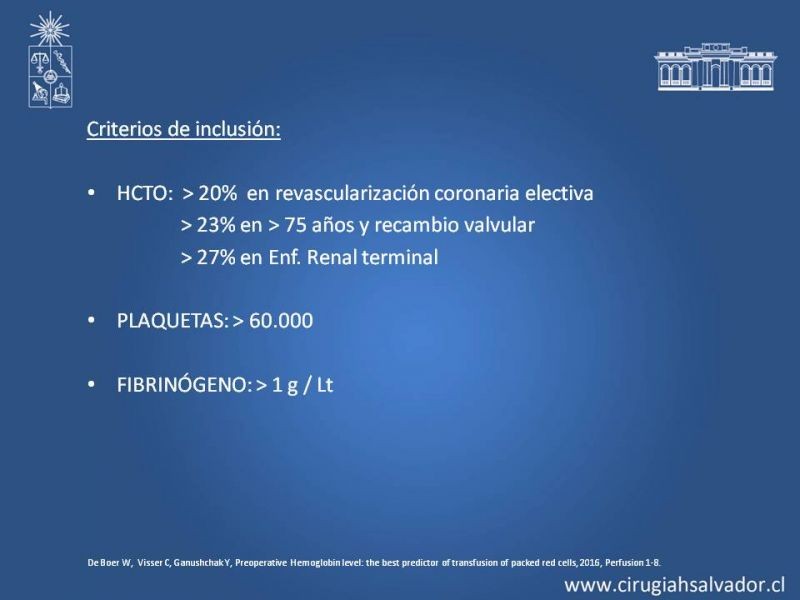 Criterios de inclusión:

• HCTO: > 20% en revascularización coronaria electiva
> 23% en > 75 años y recambio valvular
> 27% en Enf. Renal terminal

• PLAQUETAS: > 60.000

• FIBRINÓGENO: > 1 g / Lt

De Boer W, Visser C, Ganushchak Y, Preoperative Hemoglobin level: the best predictor of transfusion of packed red cells, 2016, Perfusion 1-8.

www.cirugiahsalvador.cl